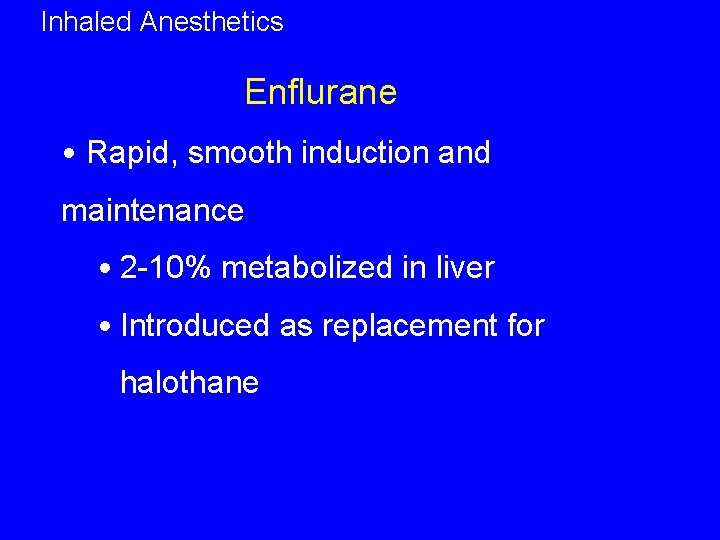 Inhaled Anesthetics

Enflurane

• Rapid, smooth induction and maintenance

• 2-10% metabolized in liver

• Introduced as replacement for halothane